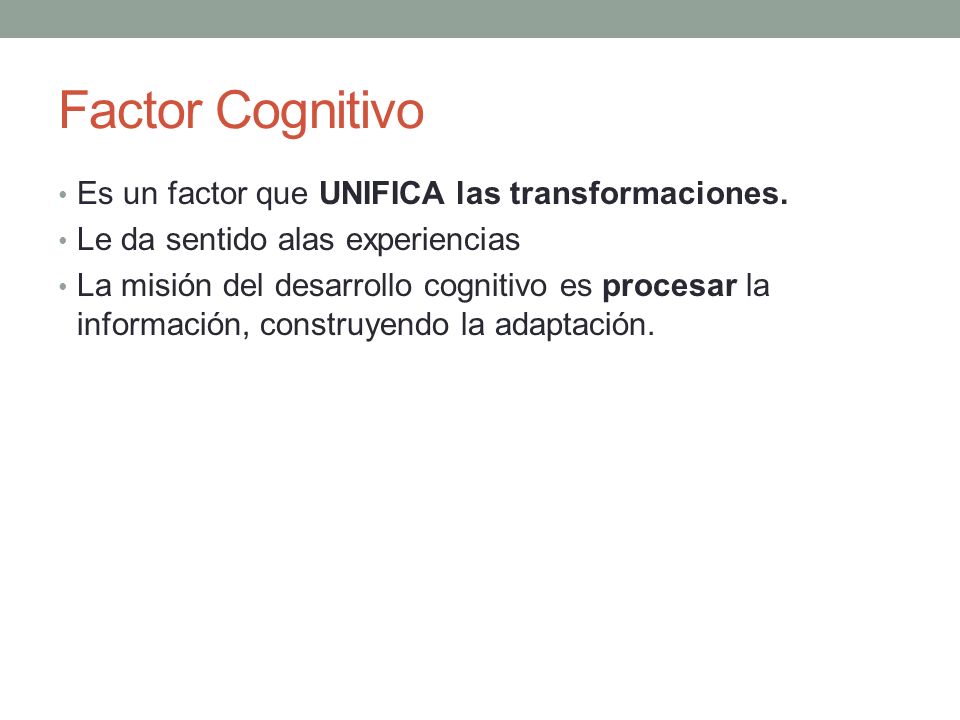 Factor Cognitivo

• Es un factor que UNIFICA las transformaciones.
• Le da sentido alas experiencias
• La misión del desarrollo cognitivo es procesar la información, construyendo la adaptación.